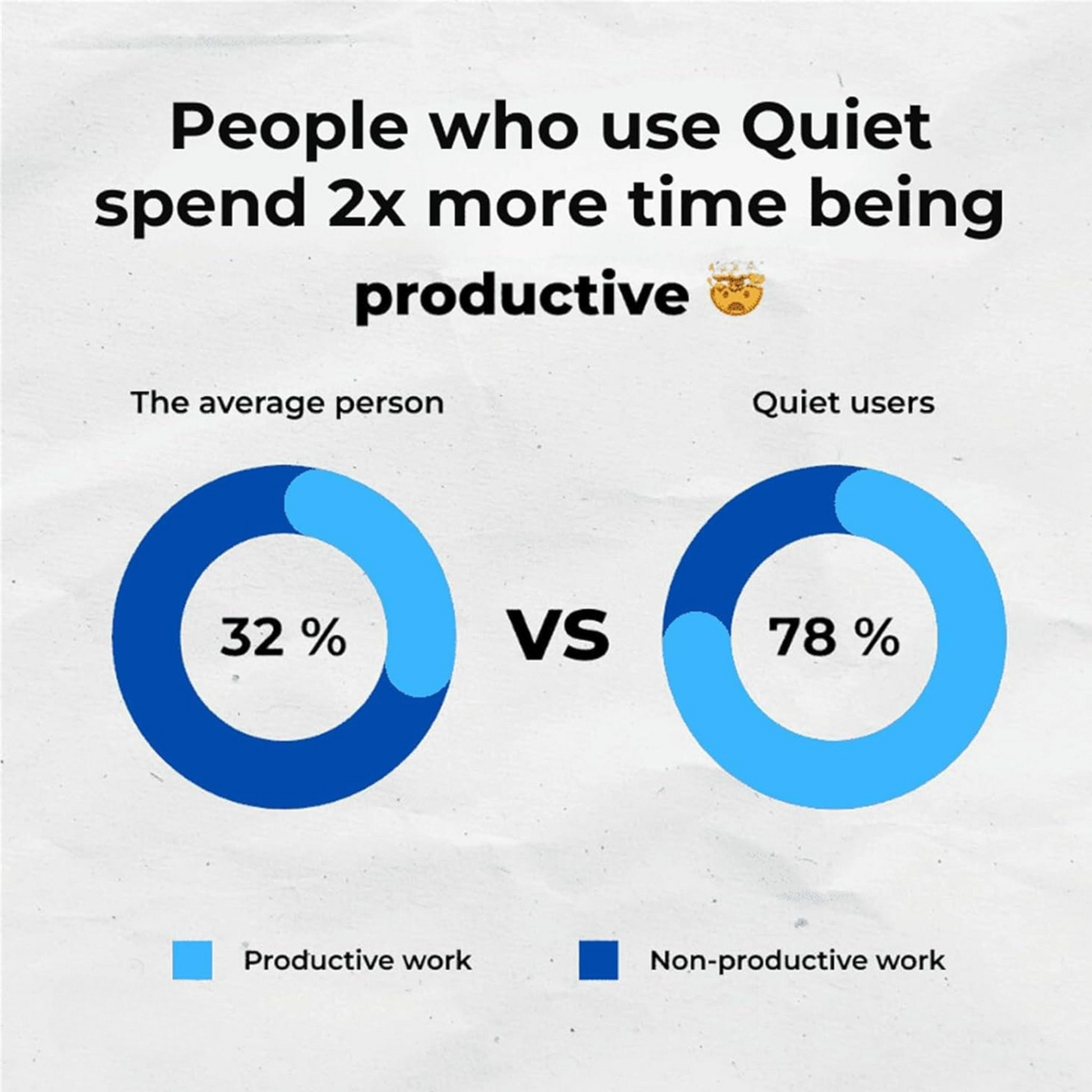 People who use Quiet spend 2x more time being productive 🤯

The average person

Quiet users

32 %

VS

78 %

Productive work

Non-productive work